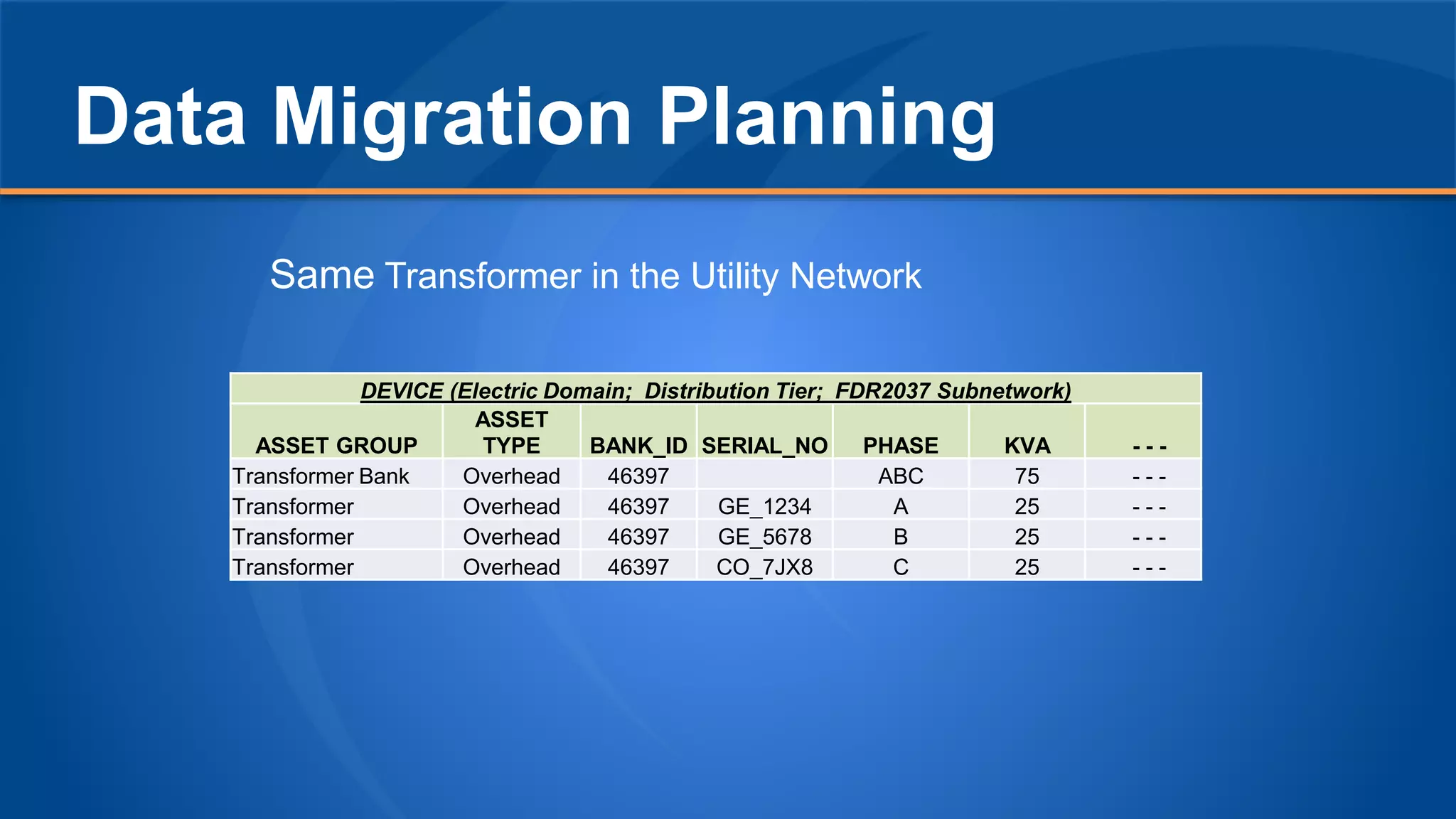 Data Migration Planning

Same Transformer in the Utility Network

DEVICE (Electric Domain; Distribution Tier; FDR2037 Subnetwork)

| ASSET GROUP | ASSET TYPE | BANK_ID | SERIAL_NO | PHASE | KVA | - - - |
|---|---|---|---|---|---|---|
| Transformer Bank | Overhead | 46397 | | ABC | 75 | - - - |
| Transformer | Overhead | 46397 | GE_1234 | A | 25 | - - - |
| Transformer | Overhead | 46397 | GE_5678 | B | 25 | - - - |
| Transformer | Overhead | 46397 | CO_7JX8 | C | 25 | - - - |